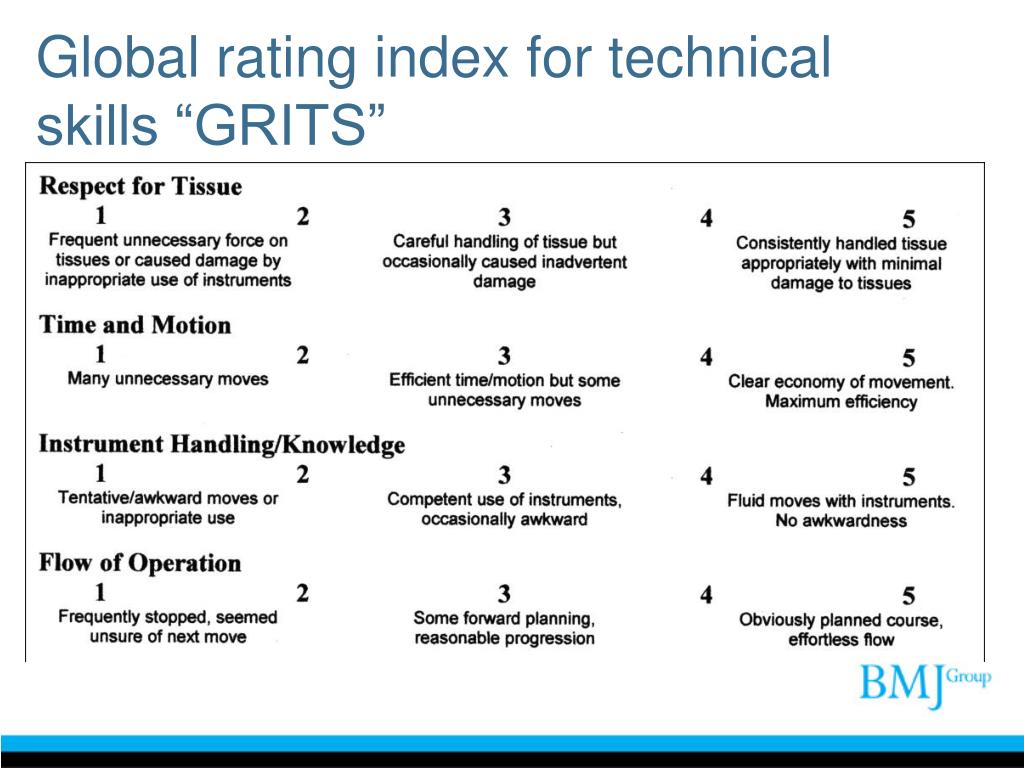 Global rating index for technical skills “GRITS”

Respect for Tissue

| 1 | 2 | 3 | 4 | 5 |
|---|---|---|---|---|
| Frequent unnecessary force on tissues or caused damage by inappropriate use of instruments | | Careful handling of tissue but occasionally caused inadvertent damage | | Consistently handled tissue appropriately with minimal damage to tissues |

Time and Motion

| 1 | 2 | 3 | 4 | 5 |
|---|---|---|---|---|
| Many unnecessary moves | | Efficient time/motion but some unnecessary moves | | Clear economy of movement. Maximum efficiency |

Instrument Handling/Knowledge

| 1 | 2 | 3 | 4 | 5 |
|---|---|---|---|---|
| Tentative/awkward moves or inappropriate use | | Competent use of instruments, occasionally awkward | | Fluid moves with instruments. No awkwardness |

Flow of Operation

| 1 | 2 | 3 | 4 | 5 |
|---|---|---|---|---|
| Frequently stopped, seemed unsure of next move | | Some forward planning, reasonable progression | | Obviously planned course, effortless flow |

BMJ Group